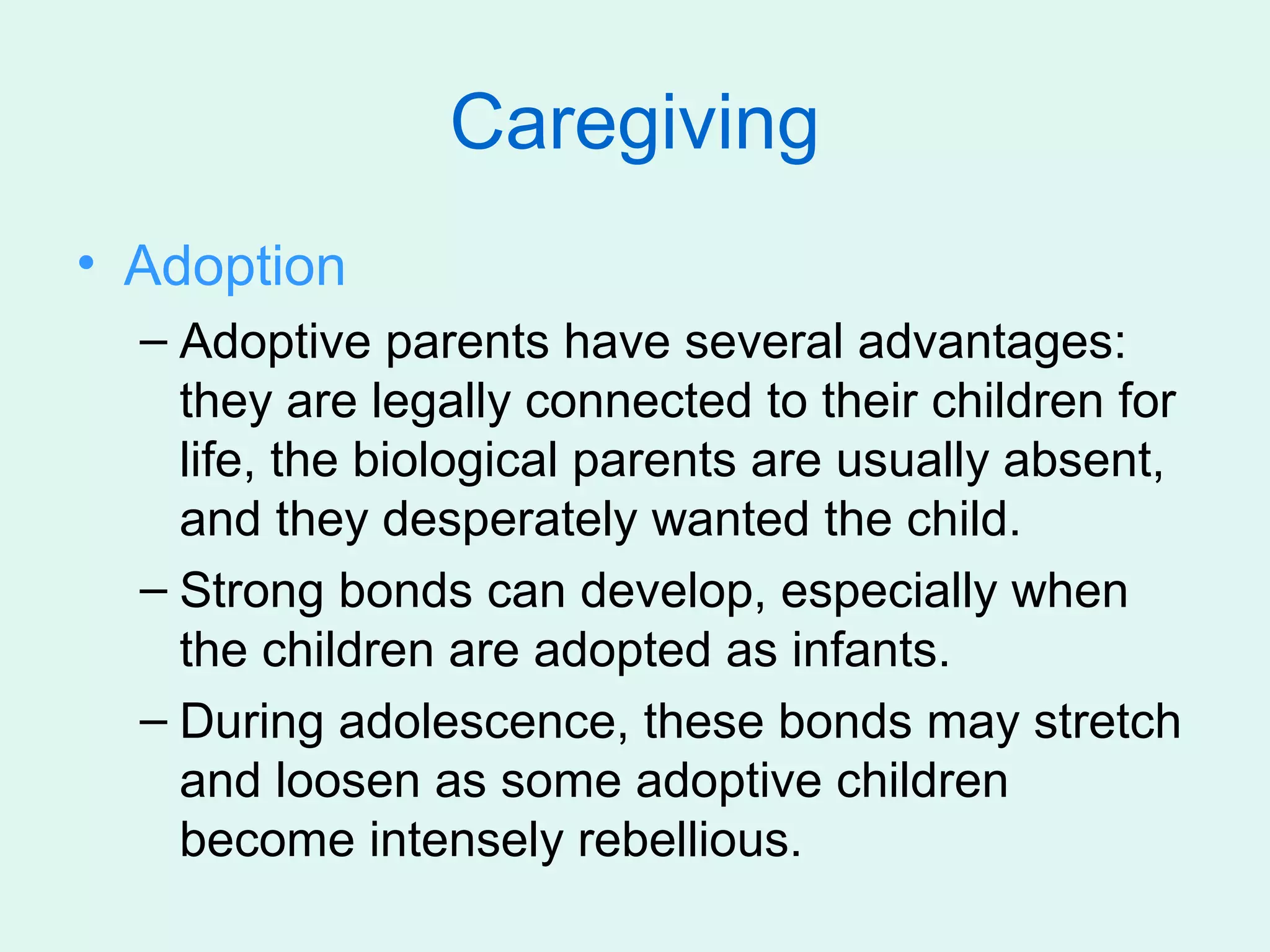 Caregiving

• Adoption

– Adoptive parents have several advantages: they are legally connected to their children for life, the biological parents are usually absent, and they desperately wanted the child.

– Strong bonds can develop, especially when the children are adopted as infants.

– During adolescence, these bonds may stretch and loosen as some adoptive children become intensely rebellious.